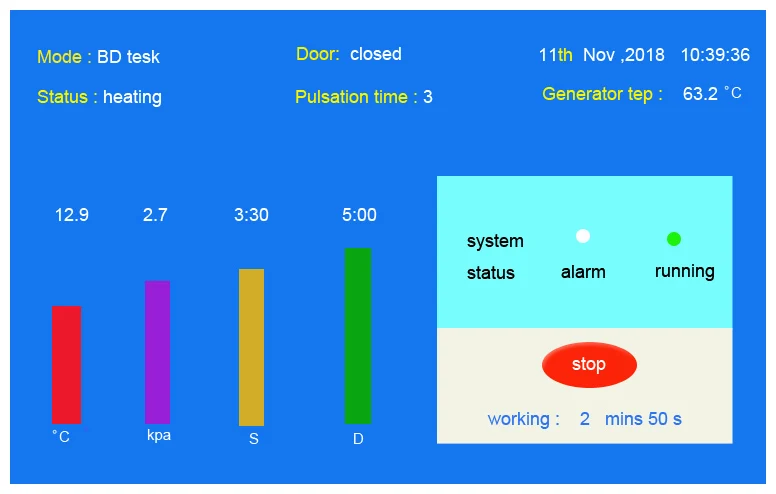 Mode : BD tesk

Door: closed

11th Nov ,2018 10:39:36

Status : heating

Pulsation time : 3

Generator tep : 63.2 °C

12.9

2.7

3:30

5:00

°C

kpa

S

D

system status

alarm

running

stop

working : 2 mins 50 s